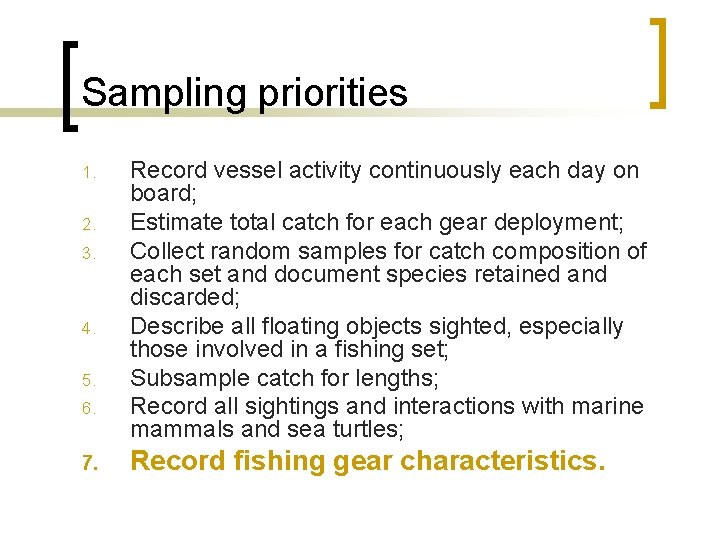 Sampling priorities

1. Record vessel activity continuously each day on board;
2. Estimate total catch for each gear deployment;
3. Collect random samples for catch composition of each set and document species retained and discarded;
4. Describe all floating objects sighted, especially those involved in a fishing set;
5. Subsample catch for lengths;
6. Record all sightings and interactions with marine mammals and sea turtles;
7. Record fishing gear characteristics.